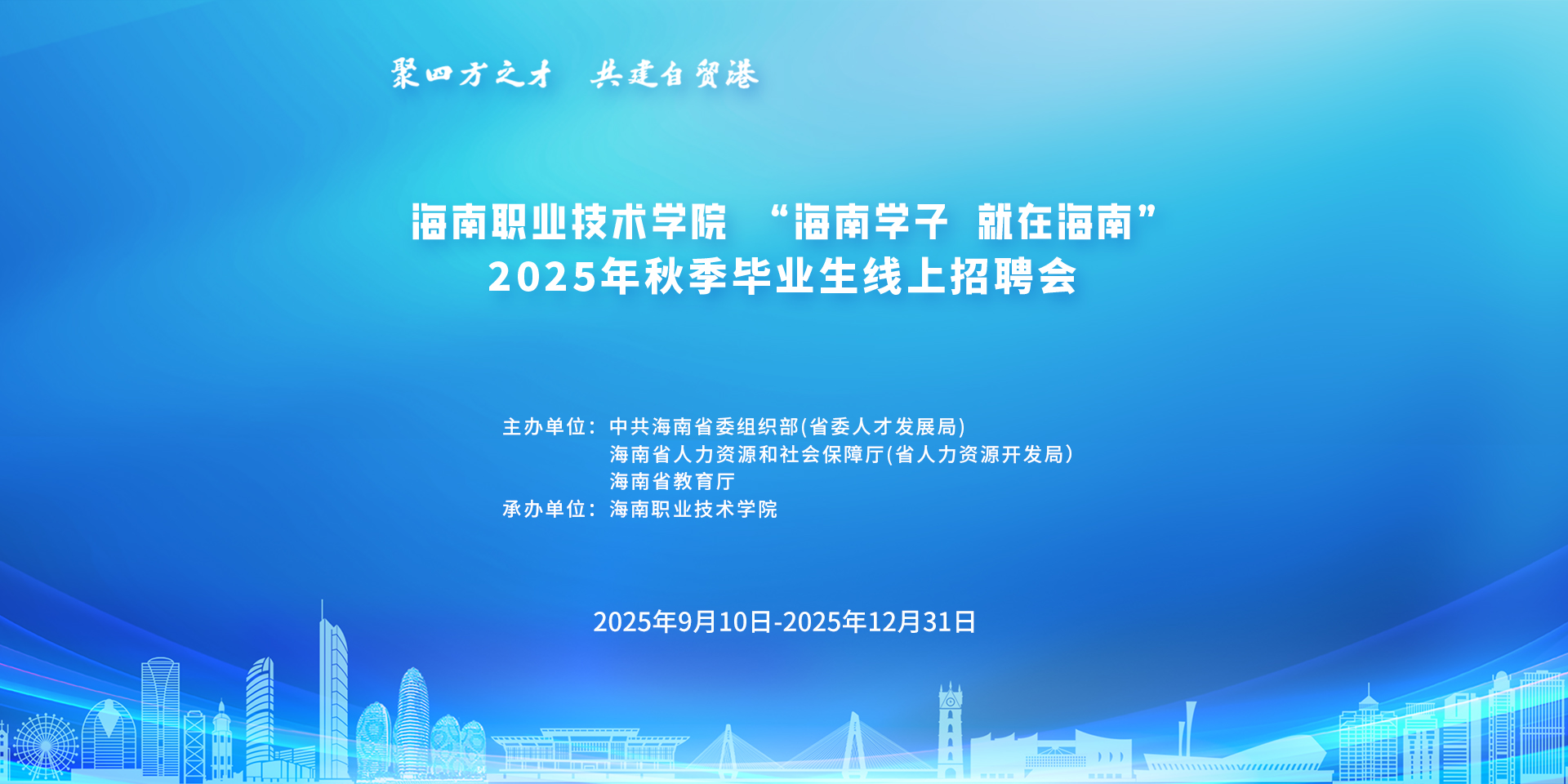 聚四方之才　共建自贸港

海南职业技术学院　“海南学子　就在海南”
2025年秋季毕业生线上招聘会

主办单位：中共海南省委组织部(省委人才发展局)
海南省人力资源和社会保障厅(省人力资源开发局)
海南省教育厅
承办单位：海南职业技术学院

2025年9月10日-2025年12月31日